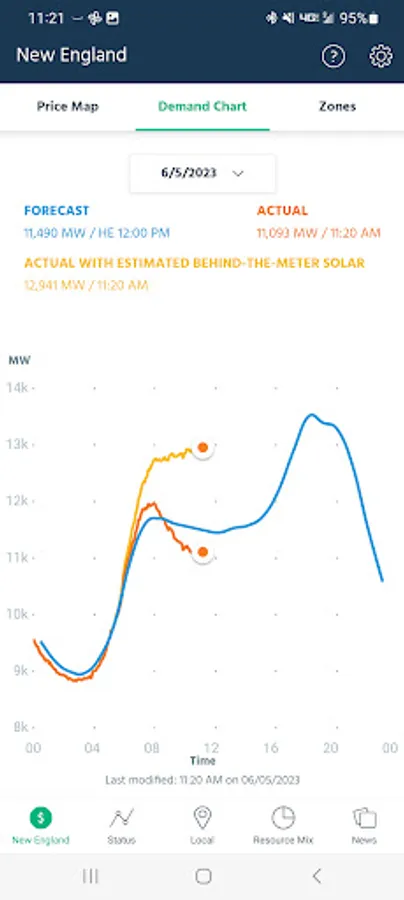 11:21 95%

New England

Price Map
Demand Chart
Zones

6/5/2023

FORECAST
11,490 MW / HE 12:00 PM

ACTUAL
11,093 MW / 11:20 AM

ACTUAL WITH ESTIMATED BEHIND-THE-METER SOLAR
12,941 MW / 11:20 AM

MW
14k
13k
12k
11k
10k
9k
8k
00
04
08
12
16
20
00
Time

Last modified: 11:20 AM on 06/05/2023

New England
Status
Local
Resource Mix
News